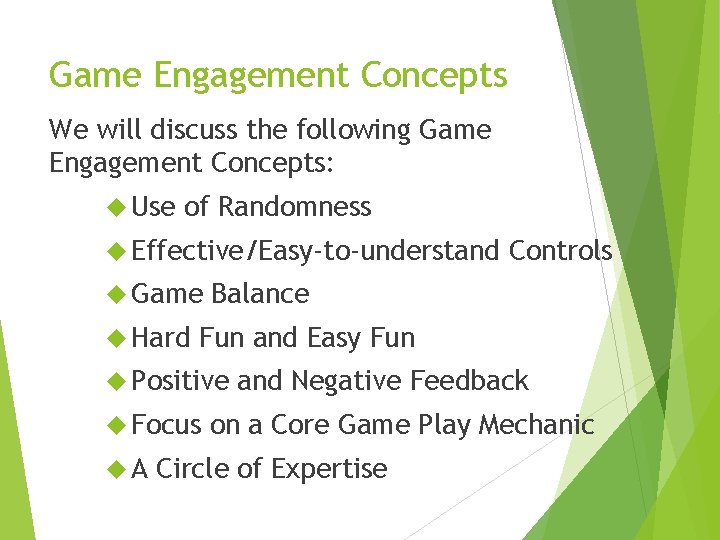 Game Engagement Concepts

We will discuss the following Game Engagement Concepts:

◆ Use of Randomness
◆ Effective/Easy-to-understand Controls
◆ Game Balance
◆ Hard Fun and Easy Fun
◆ Positive and Negative Feedback
◆ Focus on a Core Game Play Mechanic
◆ A Circle of Expertise